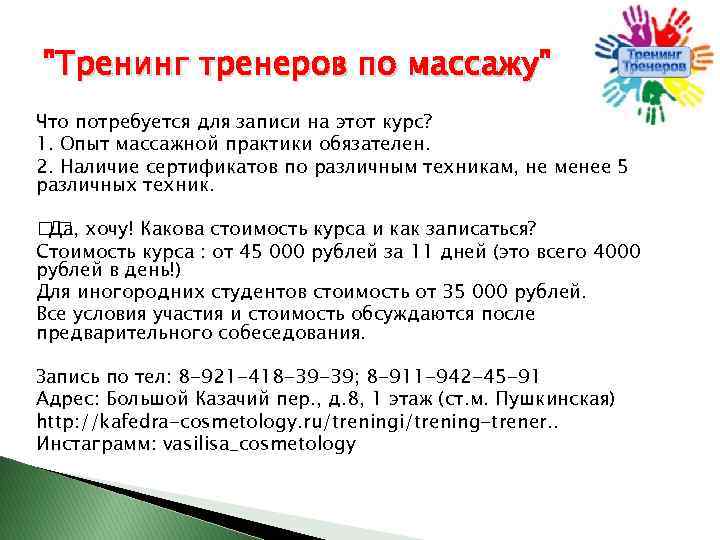 "Тренинг тренеров по массажу"

Тренинг Тренеров

Что потребуется для записи на этот курс?
1. Опыт массажной практики обязателен.
2. Наличие сертификатов по различным техникам, не менее 5 различных техник.

□Да, хочу! Какова стоимость курса и как записаться?
Стоимость курса : от 45 000 рублей за 11 дней (это всего 4000 рублей в день!)
Для иногородних студентов стоимость от 35 000 рублей.
Все условия участия и стоимость обсуждаются после предварительного собеседования.

Запись по тел: 8-921-418-39-39; 8-911-942-45-91
Адрес: Большой Казачий пер., д.8, 1 этаж (ст.м. Пушкинская)
http://kafedra-cosmetology.ru/treningi/trening-trener..
Инстаграмм: vasilisa_cosmetology